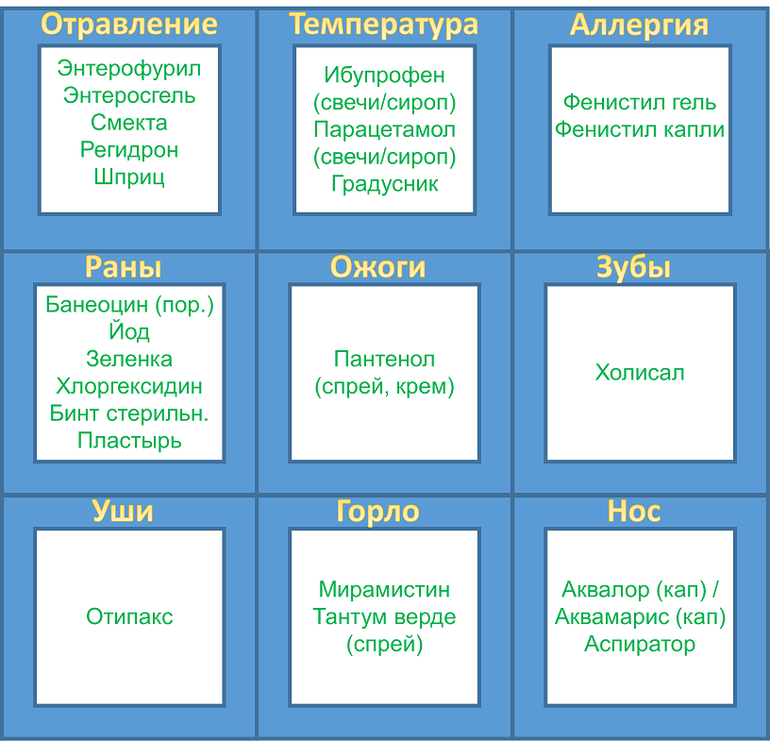 Отравление
Энтерофурил
Энтеросгель
Смекта
Регидрон
Шприц

Температура
Ибупрофен
(свечи/сироп)
Парацетамол
(свечи/сироп)
Градусник

Аллергия
Фенистил гель
Фенистил капли

Раны
Банеоцин (пор.)
Йод
Зеленка
Хлоргексидин
Бинт стерильн.
Пластырь

Ожоги
Пантенол
(спрей, крем)

Зубы
Холисал

Уши
Отипакс

Горло
Мирамистин
Тантум верде
(спрей)

Нос
Аквалор (кап) /
Аквамарис (кап)
Аспиратор